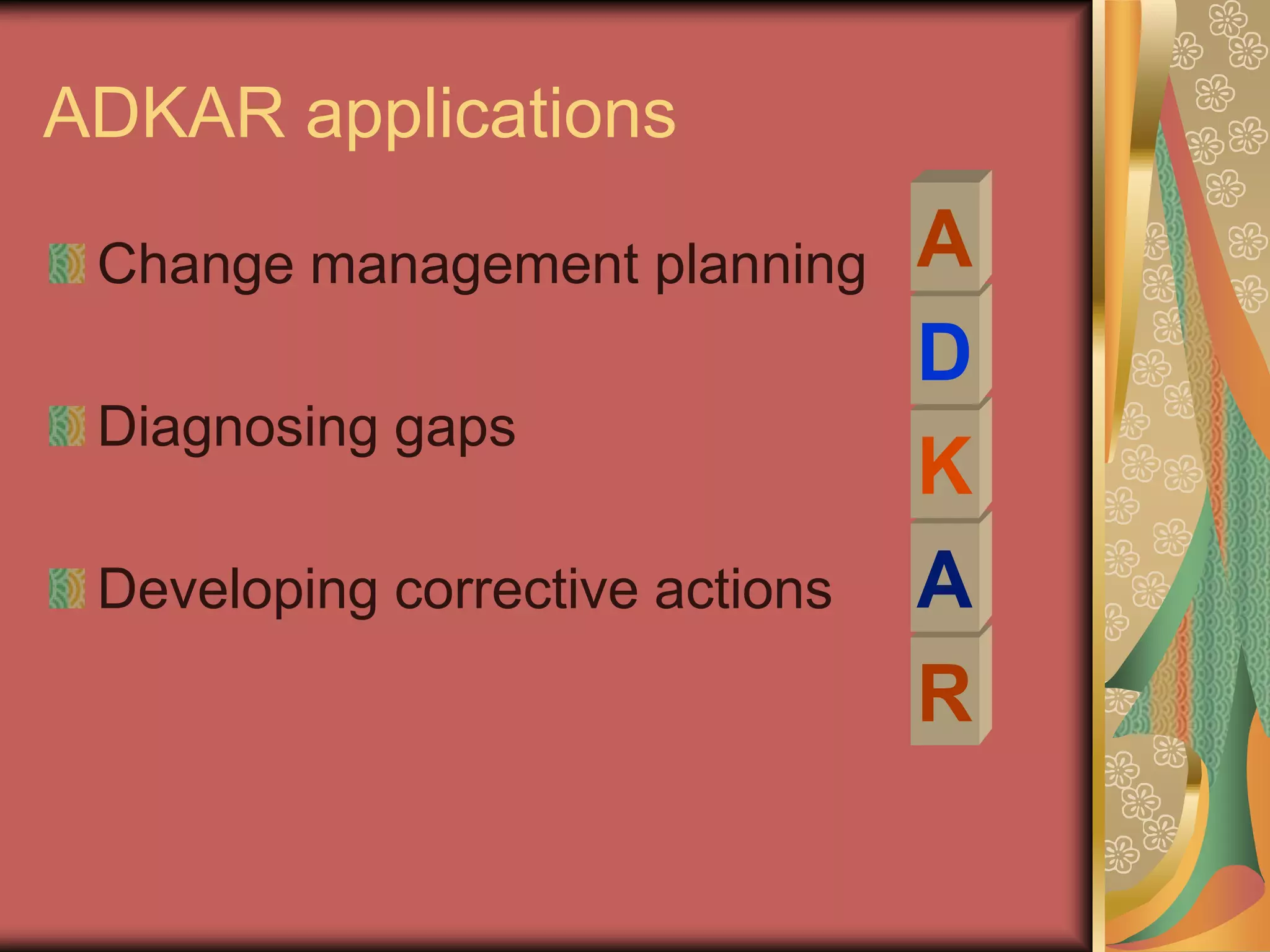 ADKAR applications

Change management planning

Diagnosing gaps

Developing corrective actions

A
D
K
A
R